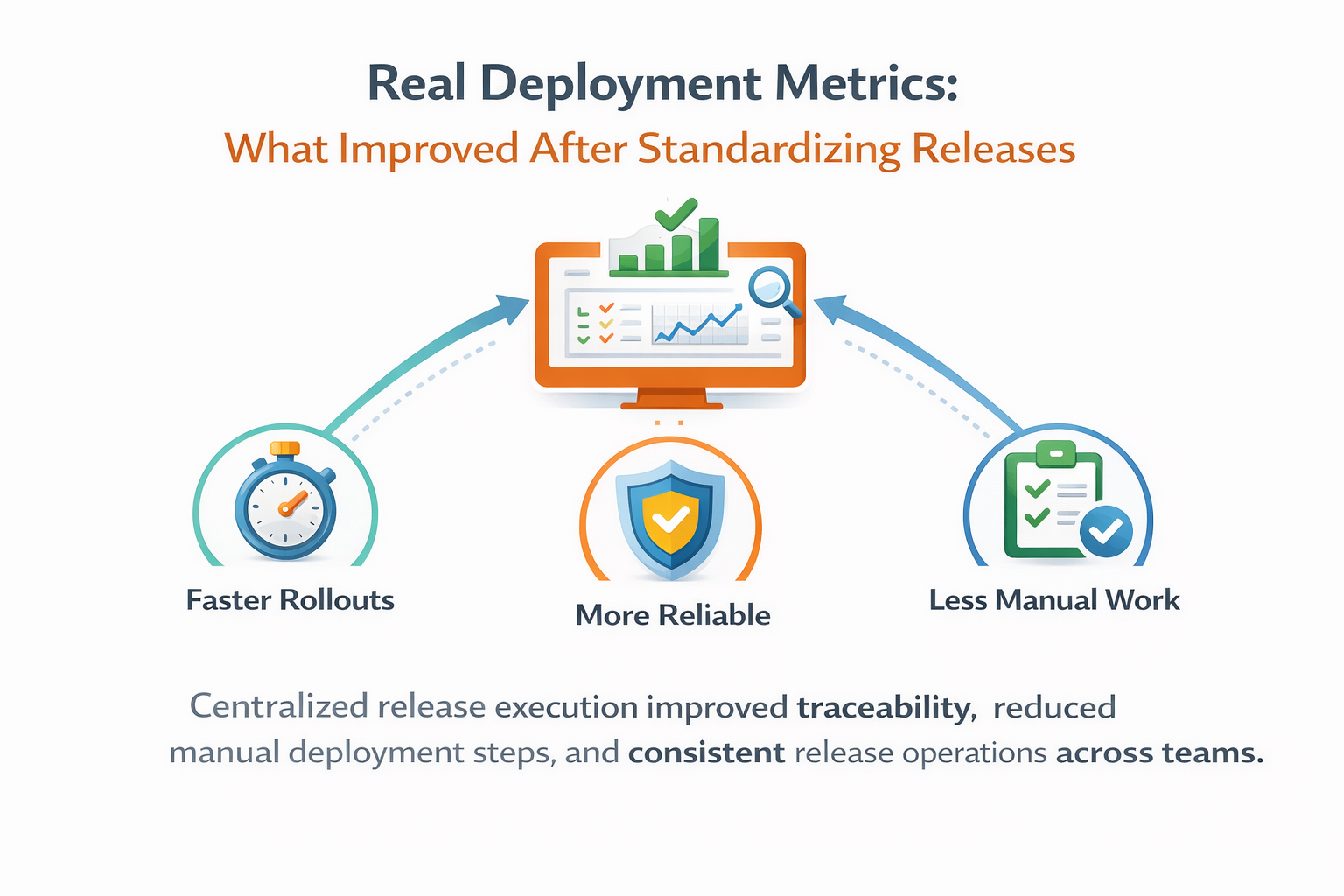 Real Deployment Metrics:
What Improved After Standardizing Releases

Faster Rollouts

More Reliable

Less Manual Work

Centralized release execution improved traceability, reduced manual deployment steps, and consistent release operations across teams.